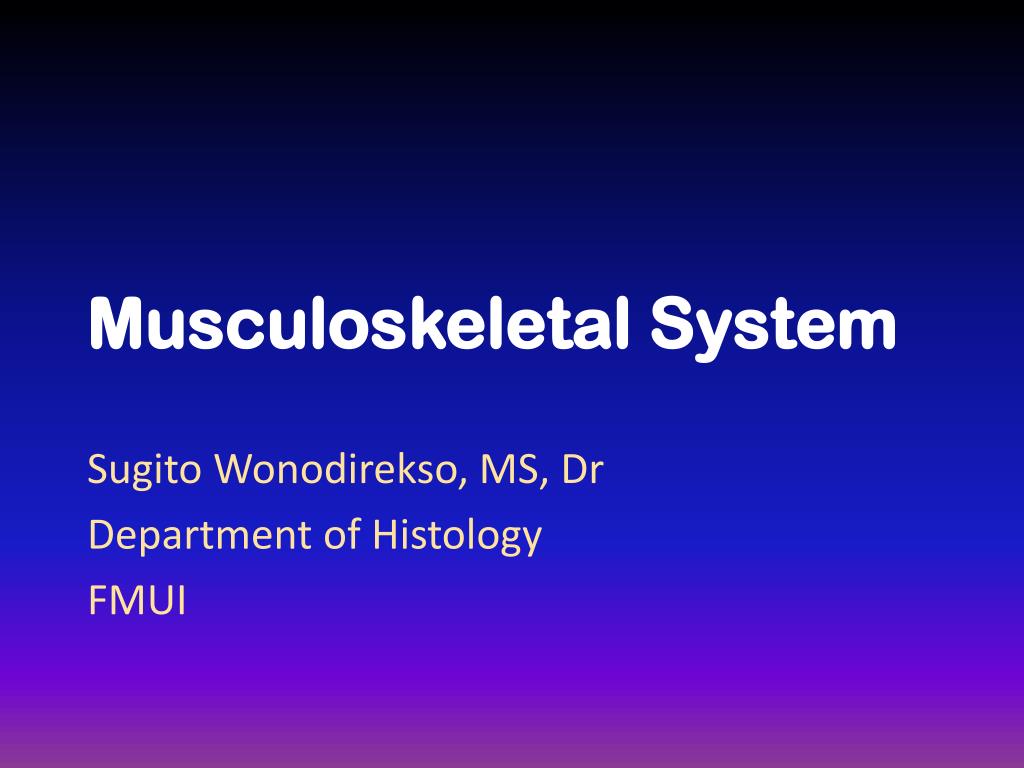 Musculoskeletal System

Sugito Wonodirekso, MS, Dr
Department of Histology
FMUI